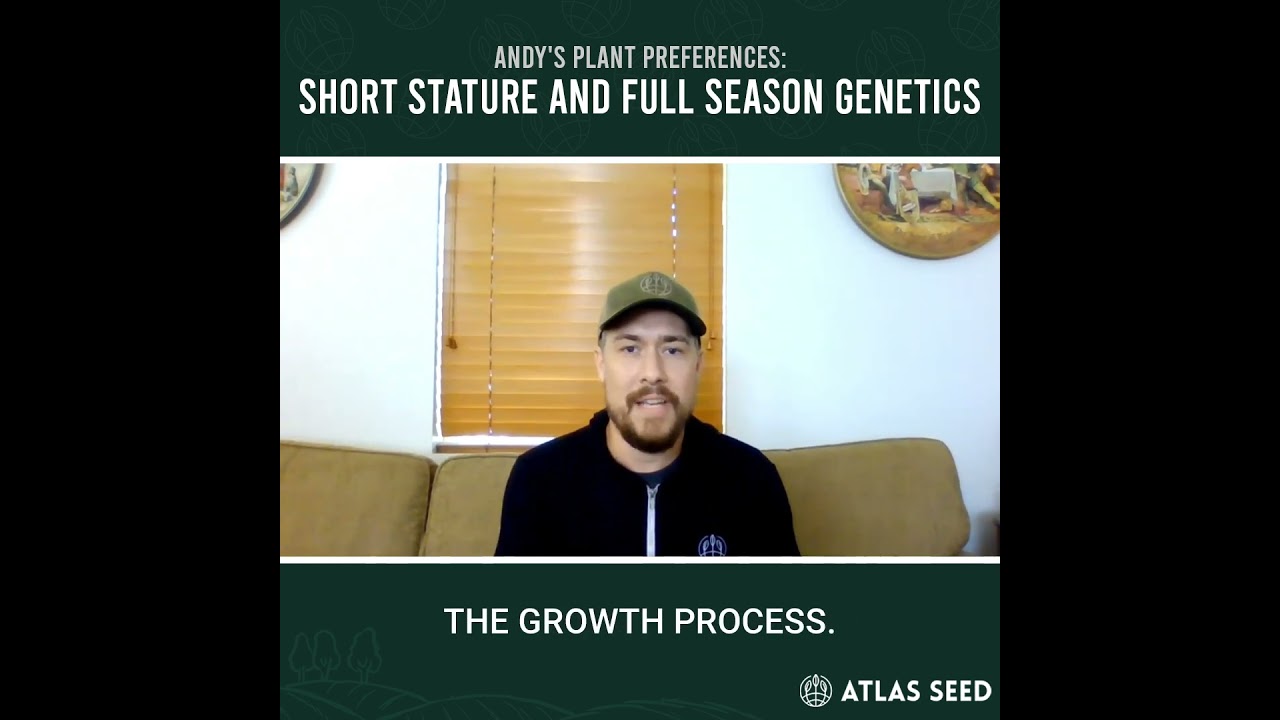 ANDY'S PLANT PREFERENCES:
SHORT STATURE AND FULL SEASON GENETICS

THE GROWTH PROCESS.

ATLAS SEED